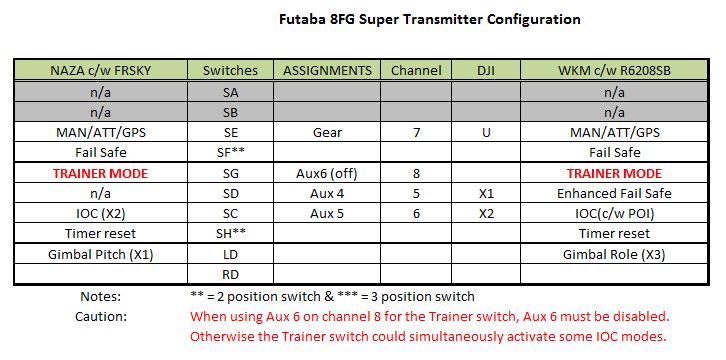 Futaba 8FG Super Transmitter Configuration

| NAZA c/w FRSKY | Switches | ASSIGNMENTS | Channel | DJI | WKM c/w R6208SB |
|---|---|---|---|---|---|
| n/a | SA | | | | n/a |
| n/a | SB | | | | n/a |
| MAN/ATT/GPS | SE | Gear | 7 | U | MAN/ATT/GPS |
| Fail Safe | SF** | | | | Fail Safe |
| TRAINER MODE | SG | Aux6 (off) | 8 | | TRAINER MODE |
| n/a | SD | Aux 4 | 5 | X1 | Enhanced Fail Safe |
| IOC (X2) | SC | Aux 5 | 6 | X2 | IOC(c/w POI) |
| Timer reset | SH** | | | | Timer reset |
| Gimbal Pitch (X1) | LD | | | | Gimbal Role (X3) |
| | RD | | | | |

Notes: ** = 2 position switch & *** = 3 position switch

Caution: When using Aux 6 on channel 8 for the Trainer switch, Aux 6 must be disabled. Otherwise the Trainer switch could simultaneously activate some IOC modes.